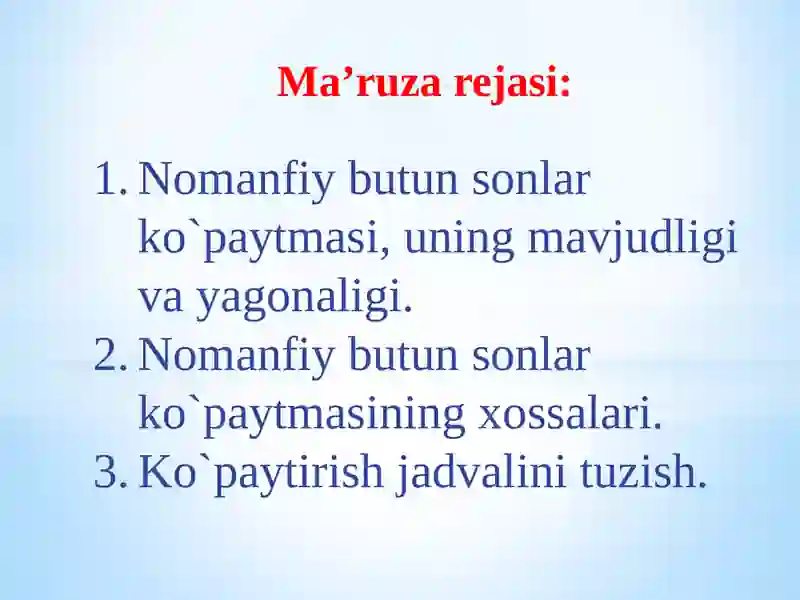 Ma’ruza rejasi:

1. Nomanfiy butun sonlar ko`paytmasi, uning mavjudligi va yagonaligi.
2. Nomanfiy butun sonlar ko`paytmasining xossalari.
3. Ko`paytirish jadvalini tuzish.